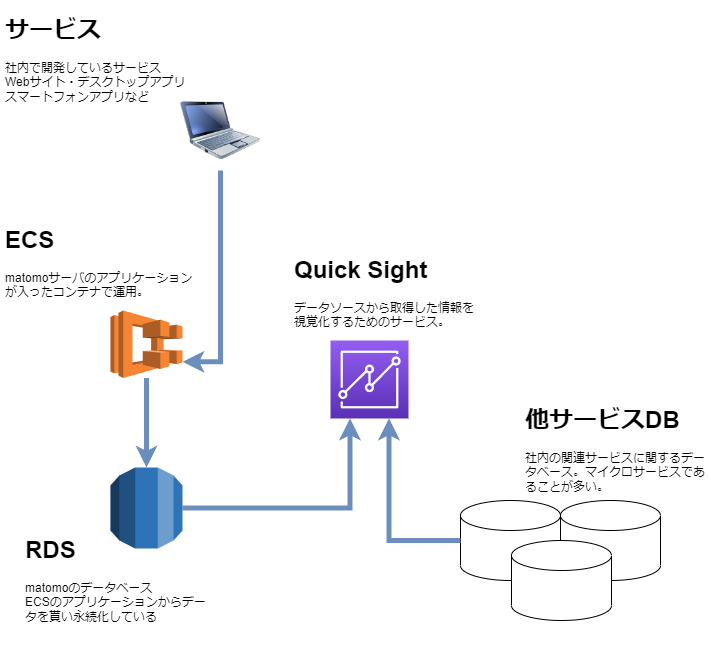 サービス

社内で開発しているサービス
Webサイト・デスクトップアプリ
スマートフォンアプリなど

ECS

matomoサーバのアプリケーションが入ったコンテナで運用。

Quick Sight

データソースから取得した情報を視覚化するためのサービス。

他サービスDB

社内の関連サービスに関するデータベース。マイクロサービスであることが多い。

RDS

matomoのデータベース
ECSのアプリケーションからデータを貰い永続化している